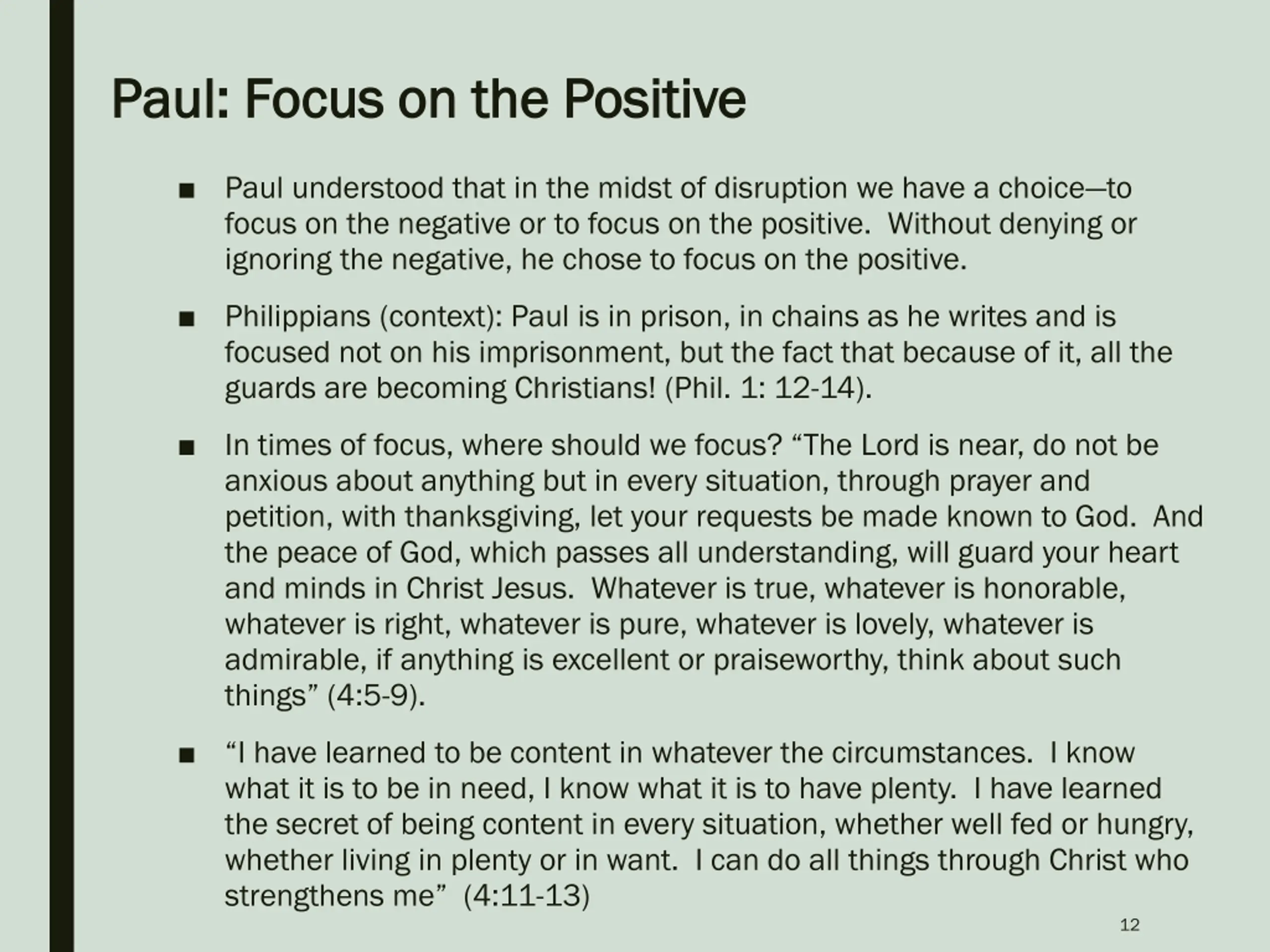 Paul: Focus on the Positive

■ Paul understood that in the midst of disruption we have a choice—to focus on the negative or to focus on the positive. Without denying or ignoring the negative, he chose to focus on the positive.

■ Philippians (context): Paul is in prison, in chains as he writes and is focused not on his imprisonment, but the fact that because of it, all the guards are becoming Christians! (Phil. 1: 12-14).

■ In times of focus, where should we focus? “The Lord is near, do not be anxious about anything but in every situation, through prayer and petition, with thanksgiving, let your requests be made known to God. And the peace of God, which passes all understanding, will guard your heart and minds in Christ Jesus. Whatever is true, whatever is honorable, whatever is right, whatever is pure, whatever is lovely, whatever is admirable, if anything is excellent or praiseworthy, think about such things” (4:5-9).

■ “I have learned to be content in whatever the circumstances. I know what it is to be in need, I know what it is to have plenty. I have learned the secret of being content in every situation, whether well fed or hungry, whether living in plenty or in want. I can do all things through Christ who strengthens me” (4:11-13)

12